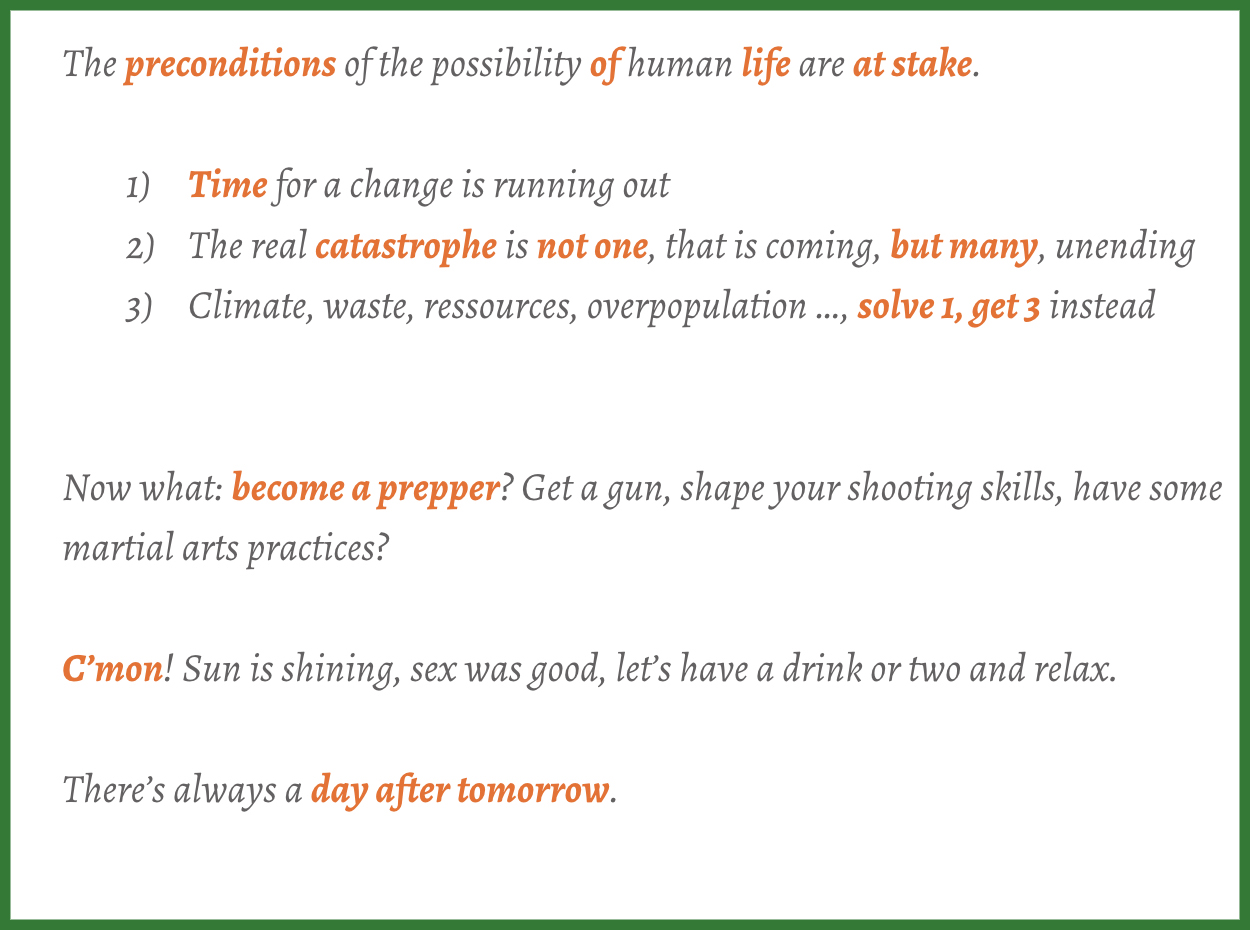 The preconditions of the possibility of human life are at stake.

1) Time for a change is running out
2) The real catastrophe is not one, that is coming, but many, unending
3) Climate, waste, ressources, overpopulation ..., solve 1, get 3 instead

Now what: become a prepper? Get a gun, shape your shooting skills, have some martial arts practices?

C'mon! Sun is shining, sex was good, let's have a drink or two and relax.

There's always a day after tomorrow.